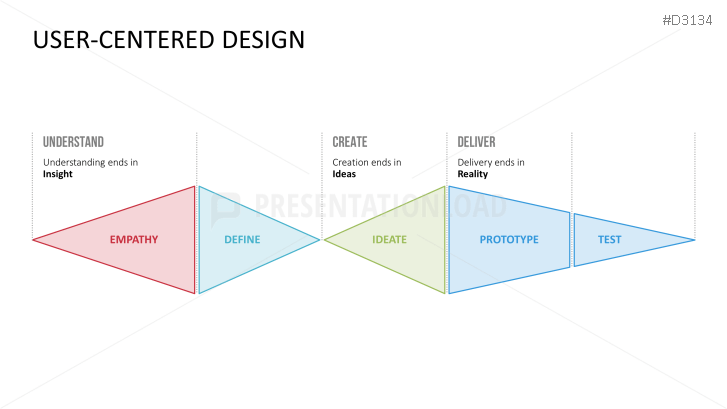 #D3134

USER-CENTERED DESIGN

UNDERSTAND

Understanding ends in **Insight**

CREATE

Creation ends in **Ideas**

DELIVER

Delivery ends in **Reality**

PRESENTATIONLOAD

EMPATHY

DEFINE

IDEATE

PROTOTYPE

TEST